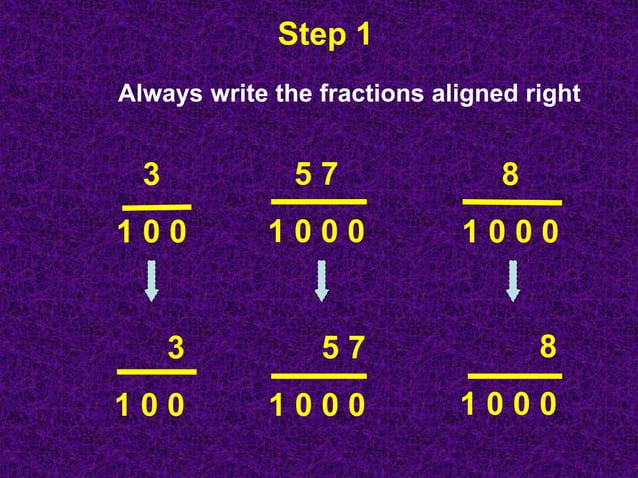 Step 1

Always write the fractions aligned right

$\frac{3}{100}$ $\frac{57}{1000}$ $\frac{8}{1000}$

$\frac{3}{100}$ $\frac{57}{1000}$ $\frac{8}{1000}$